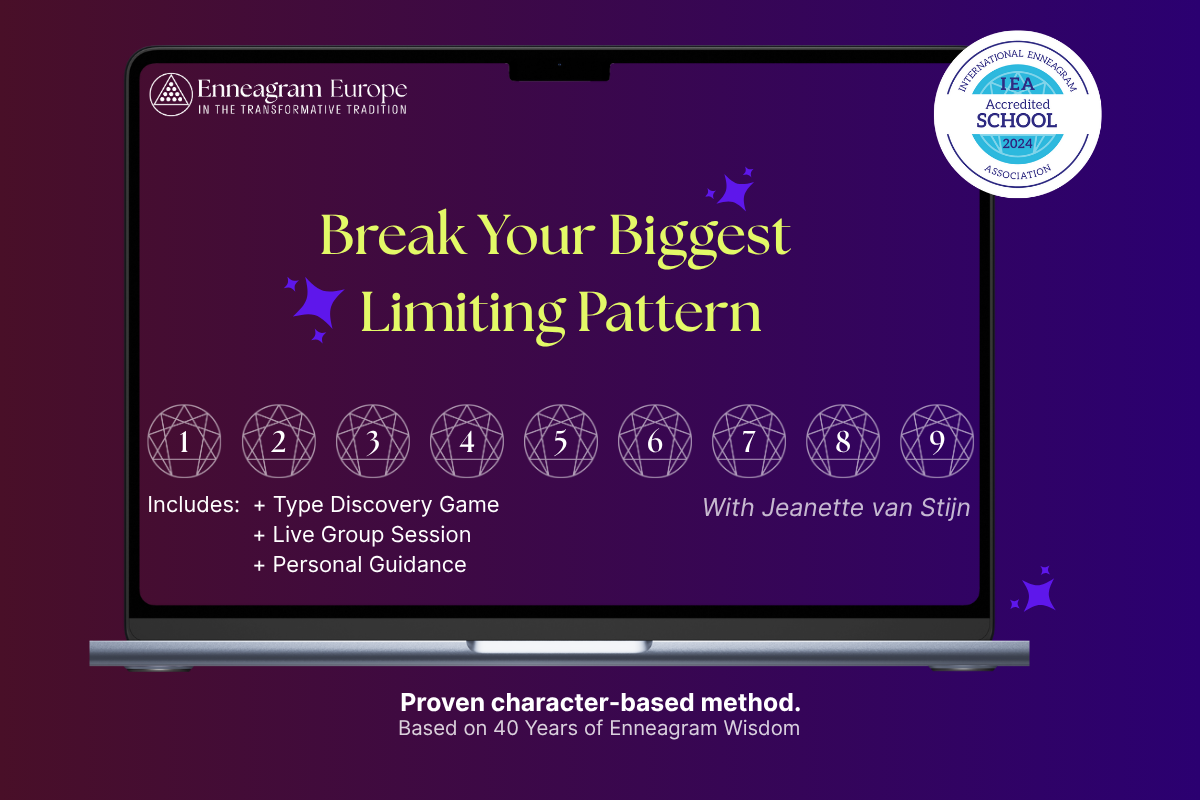 Enneagram Europe
IN THE TRANSFORMATIVE TRADITION

INTERNATIONAL ENNEAGRAM
IEA
Accredited
SCHOOL
2024
ASSOCIATION

Break Your Biggest Limiting Pattern

1
2
3
4
5
6
7
8
9

Includes: + Type Discovery Game
+ Live Group Session
+ Personal Guidance

With Jeanette van Stijn

Proven character-based method.
Based on 40 Years of Enneagram Wisdom